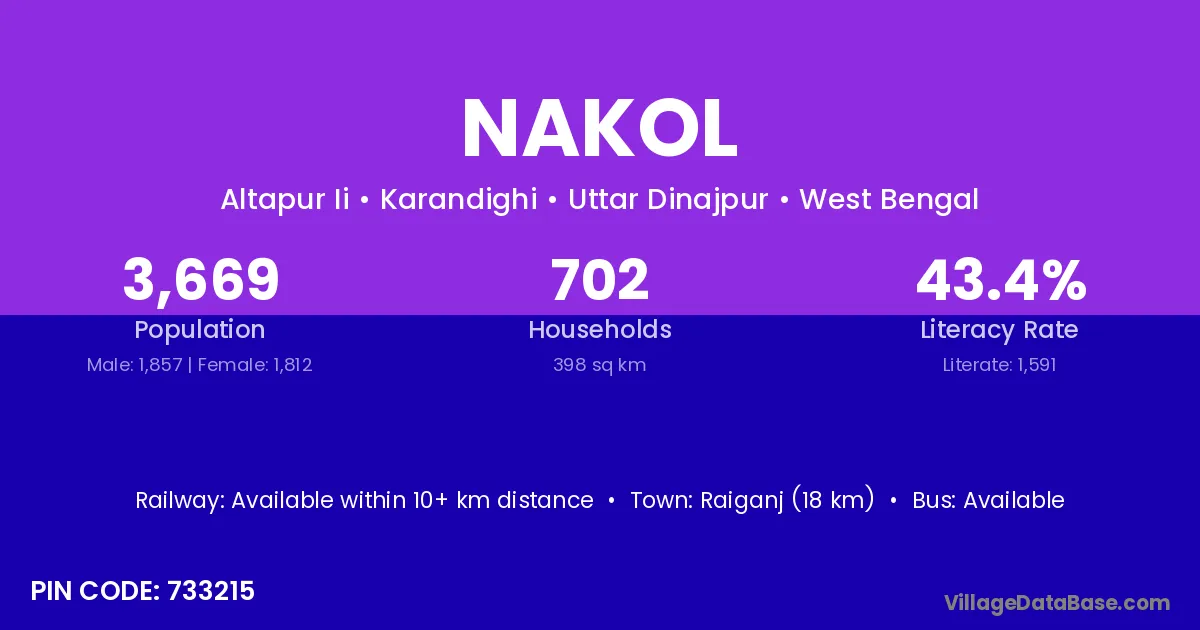 NAKOL

Altapur Ii • Karandighi • Uttar Dinajpur • West Bengal

3,669
Population
Male: 1,857 | Female: 1,812

702
Households
398 sq km

43.4%
Literacy Rate
Literate: 1,591

Railway: Available within 10+ km distance • Town: Raiganj (18 km) • Bus: Available

PIN CODE: 733215

VillageDataBase.com